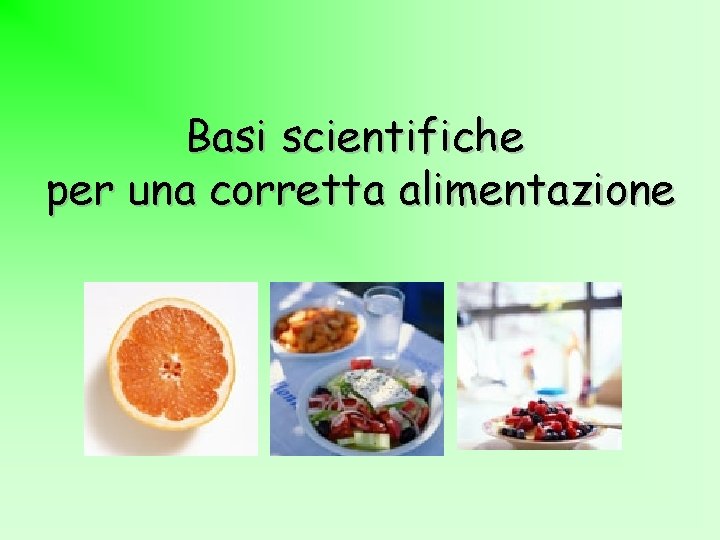 Basi scientifiche
per una corretta alimentazione